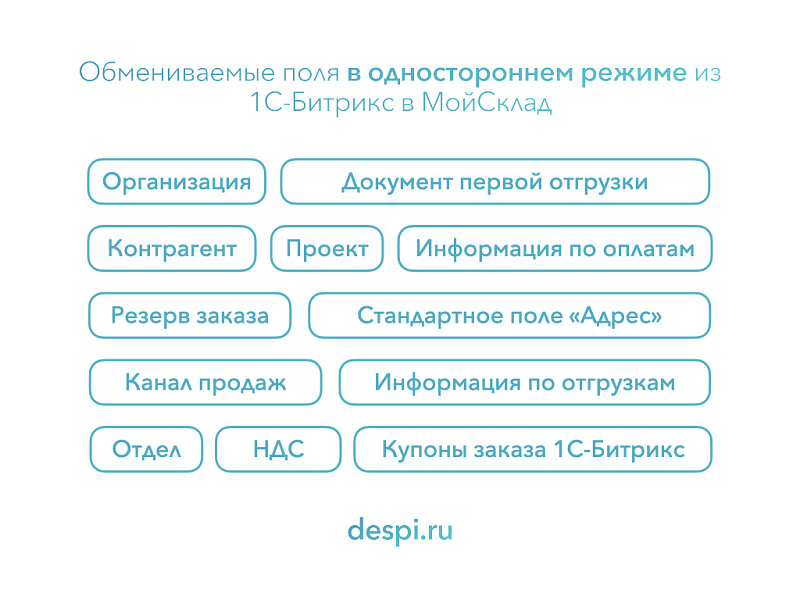 Обмениваемые поля в одностороннем режиме из 1С-Битрикс в МойСклад

Организация

Документ первой отгрузки

Контрагент

Проект

Информация по оплатам

Резерв заказа

Стандартное поле «Адрес»

Канал продаж

Информация по отгрузкам

Отдел

НДС

Купоны заказа 1С-Битрикс

despi.ru